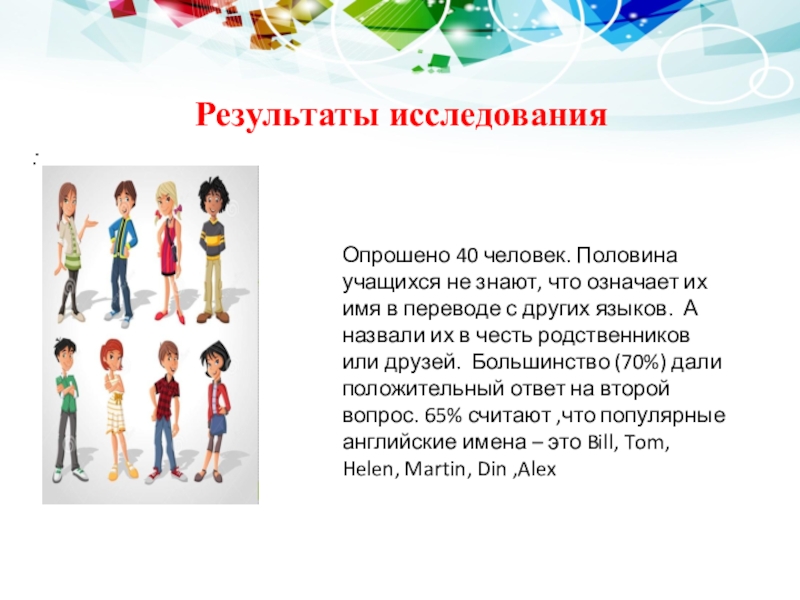 Результаты исследования

:

Опрошено 40 человек. Половина учащихся не знают, что означает их имя в переводе с других языков.  А назвали их в честь родственников или друзей.  Большинство (70%) дали положительный ответ на второй вопрос. 65% считают ,что популярные английские имена – это Bill, Tom, Helen, Martin, Din ,Alex